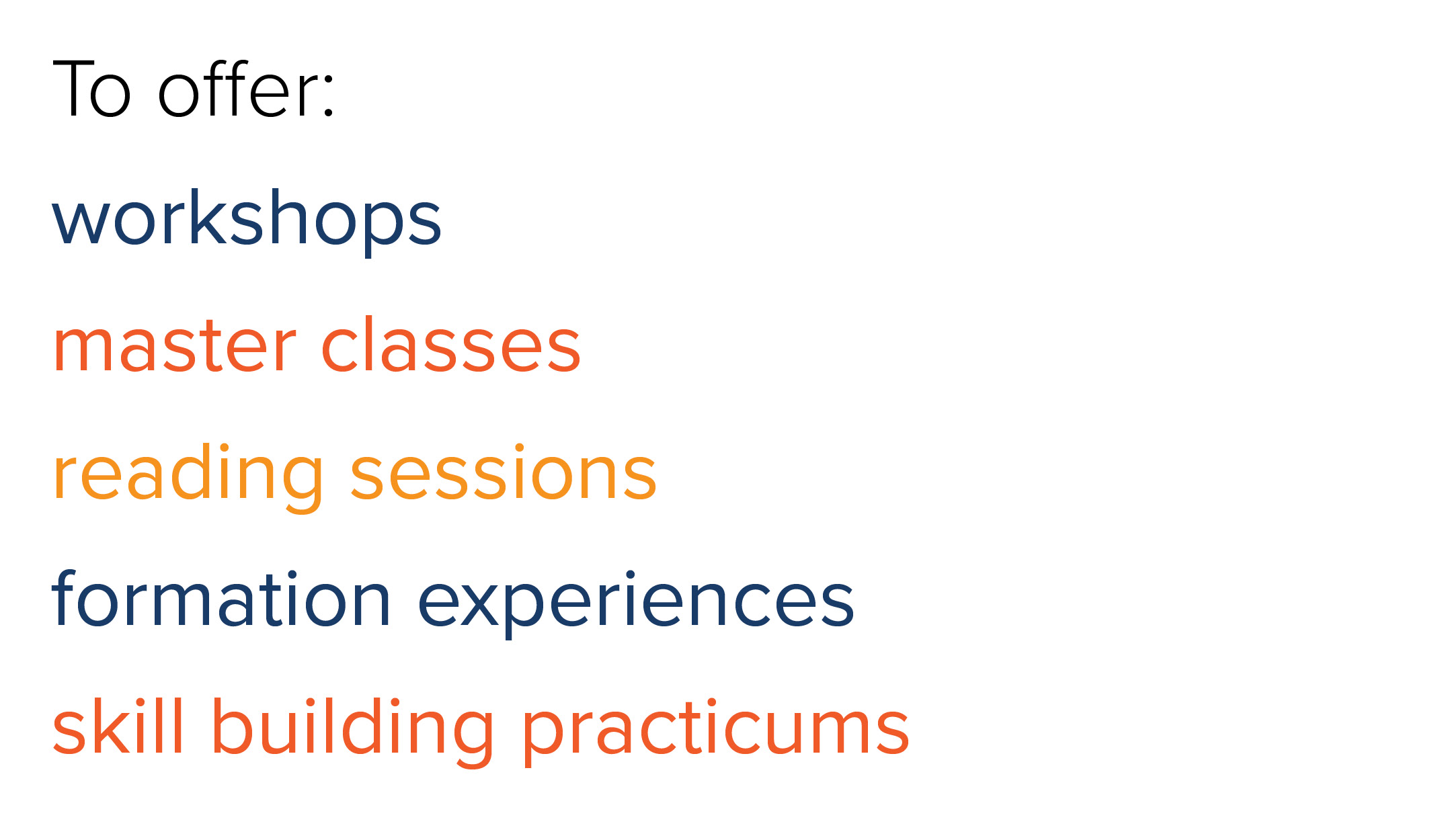 To offer:

workshops

master classes

reading sessions

formation experiences

skill building practicums